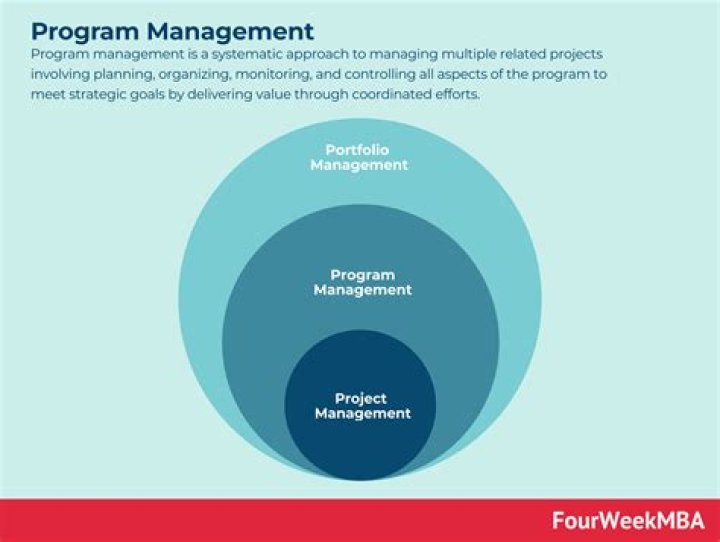 Program Management

Program management is a systematic approach to managing multiple related projects involving planning, organizing, monitoring, and controlling all aspects of the program to meet strategic goals by delivering value through coordinated efforts.

Portfolio Management

Program Management

Project Management

FourWeekMBA